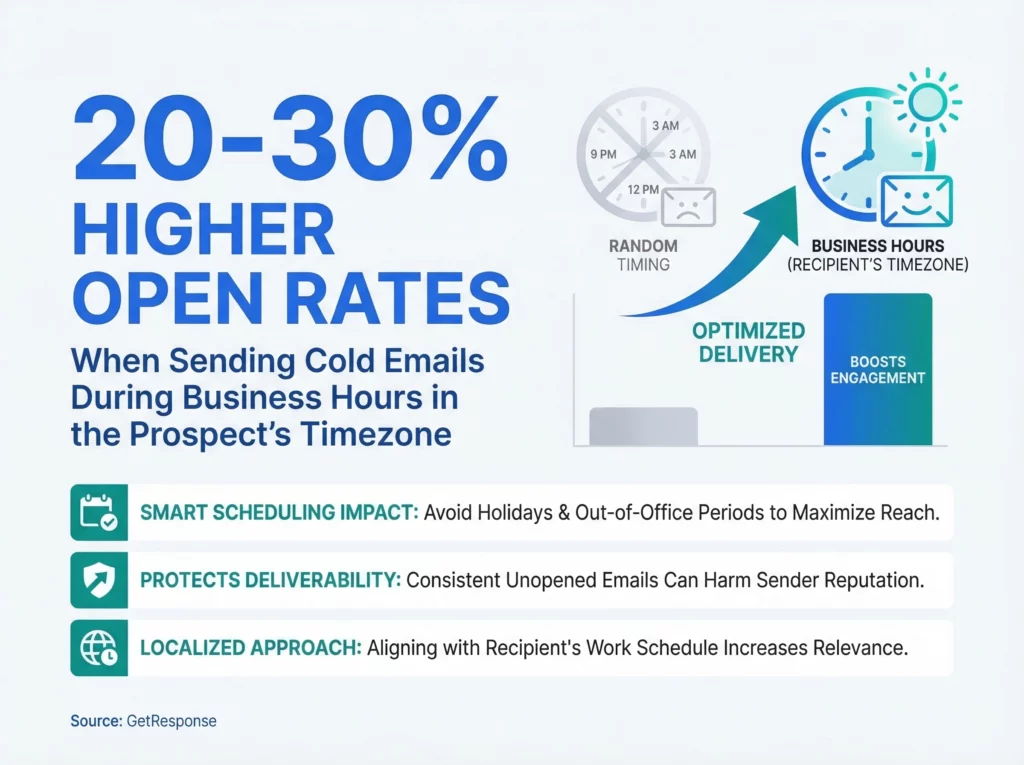 20-30%
HIGHER
OPEN RATES

When Sending Cold Emails During Business Hours in the Prospect's Timezone

3 AM
9 PM
3 AM
12 PM

RANDOM
TIMING

BUSINESS HOURS
(RECIPIENT'S TIMEZONE)

OPTIMIZED
DELIVERY

BOOSTS
ENGAGEMENT

SMART SCHEDULING IMPACT: Avoid Holidays & Out-of-Office Periods to Maximize Reach.

PROTECTS DELIVERABILITY: Consistent Unopened Emails Can Harm Sender Reputation.

LOCALIZED APPROACH: Aligning with Recipient's Work Schedule Increases Relevance.

Source: GetResponse